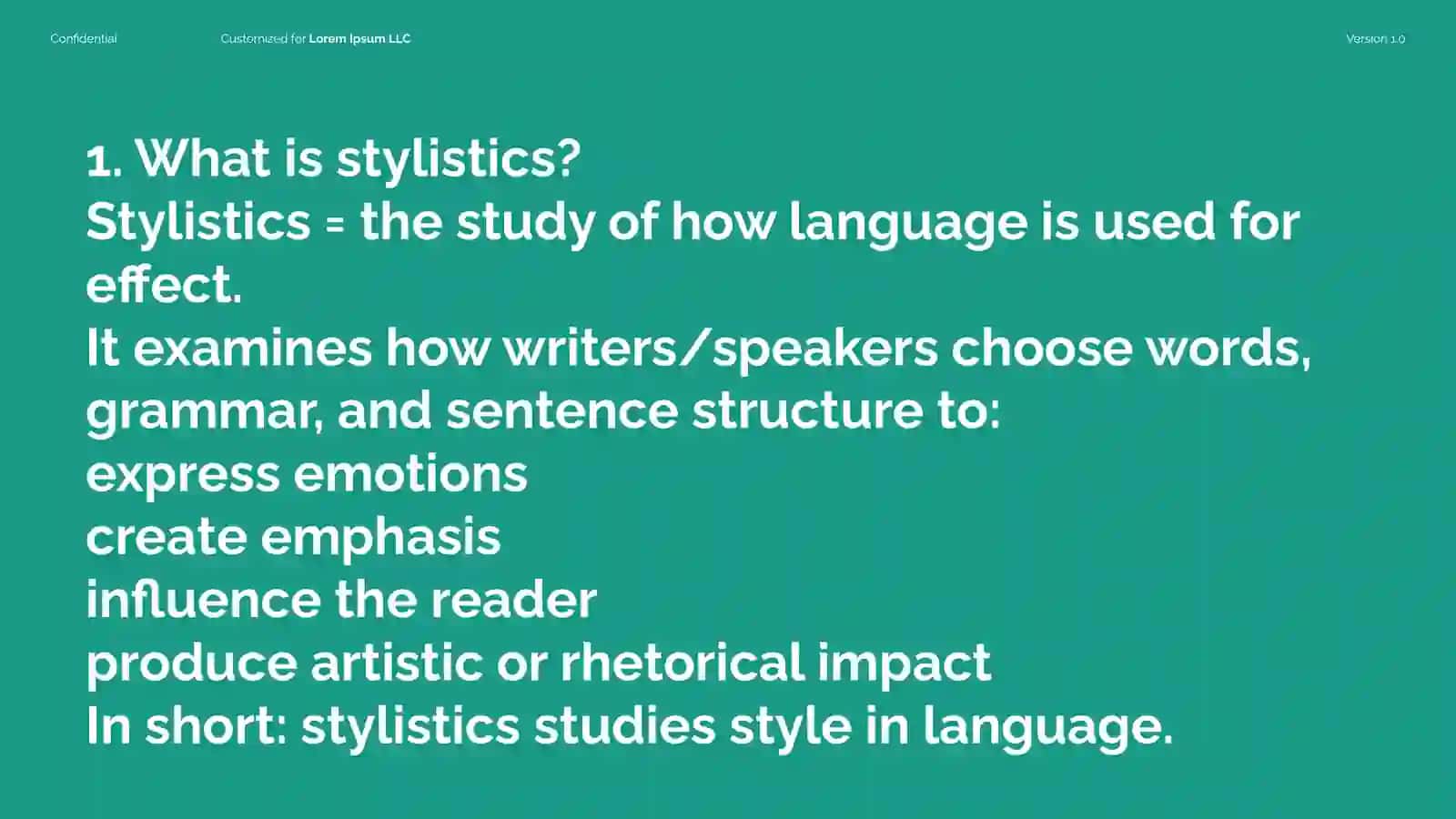 Confidential

Customized for Lorem Ipsum LLC

Version 1.0

1. What is stylistics?
Stylistics = the study of how language is used for effect.
It examines how writers/speakers choose words, grammar, and sentence structure to:
express emotions
create emphasis
influence the reader
produce artistic or rhetorical impact
In short: stylistics studies style in language.